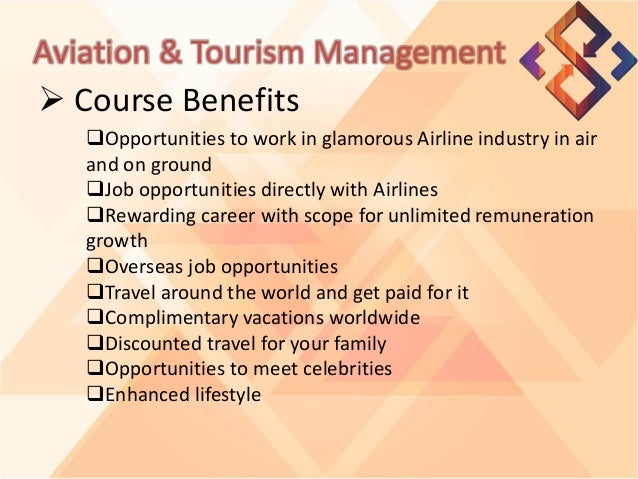 Aviation & Tourism Management

➢ Course Benefits

❑Opportunities to work in glamorous Airline industry in air and on ground
❑Job opportunities directly with Airlines
❑Rewarding career with scope for unlimited remuneration growth
❑Overseas job opportunities
❑Travel around the world and get paid for it
❑Complimentary vacations worldwide
❑Discounted travel for your family
❑Opportunities to meet celebrities
❑Enhanced lifestyle